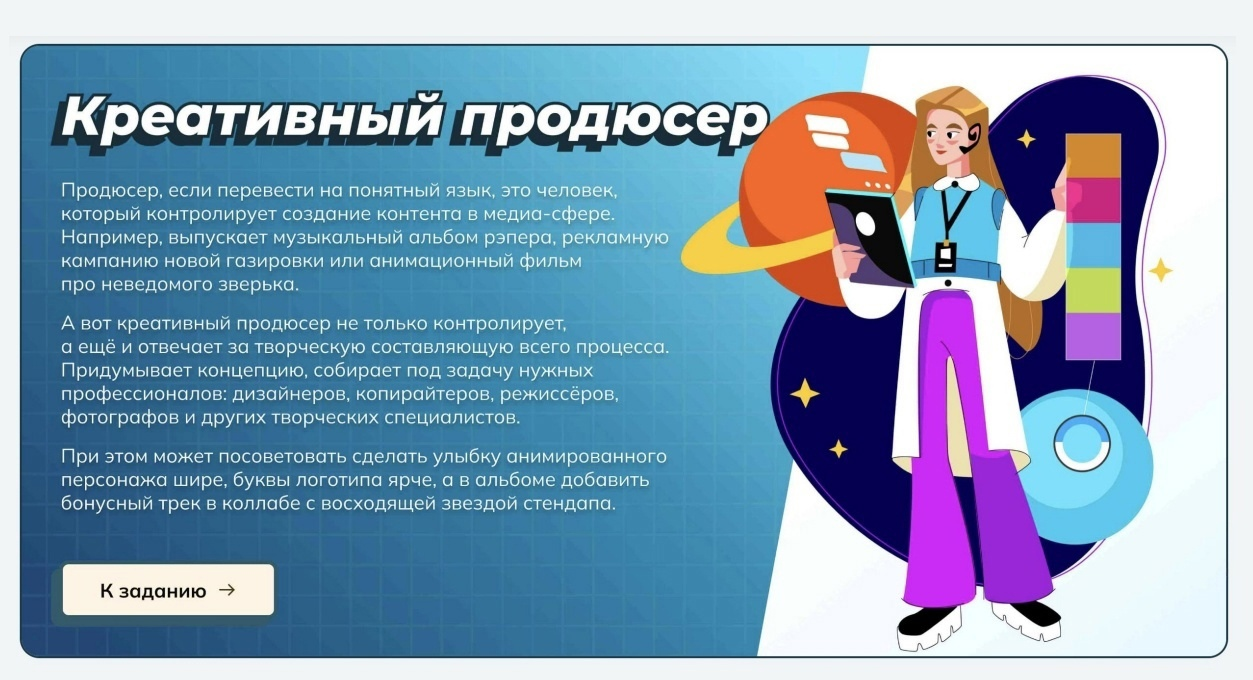 Креативный продюсер

Продюсер, если перевести на понятный язык, это человек, который контролирует создание контента в медиа-сфере. Например, выпускает музыкальный альбом рэпера, рекламную кампанию новой газировки или анимационный фильм про неведомого зверька.

А вот креативный продюсер не только контролирует, а ещё и отвечает за творческую составляющую всего процесса. Придумывает концепцию, собирает под задачу нужных профессионалов: дизайнеров, копирайтеров, режиссёров, фотографов и других творческих специалистов.

При этом может посоветовать сделать улыбку анимированного персонажа шире, буквы логотипа ярче, а в альбоме добавить бонусный трек в коллабе с восходящей звездой стендапа.

К заданию →